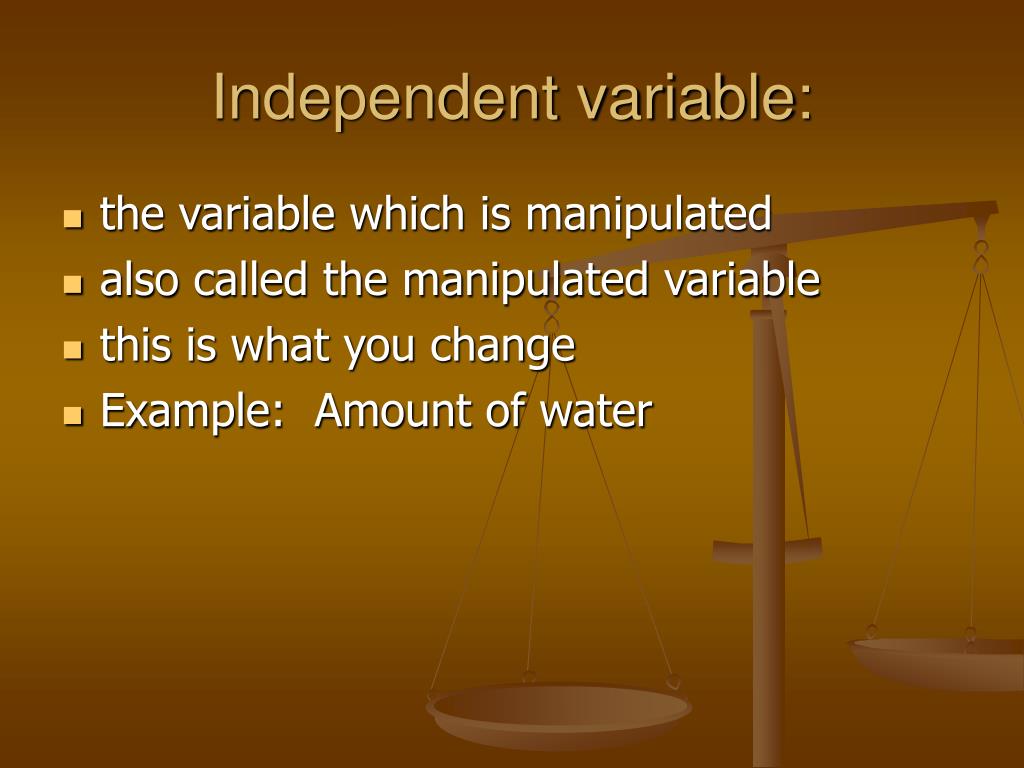 Independent variable:

- the variable which is manipulated
- also called the manipulated variable
- this is what you change
- Example:  Amount of water